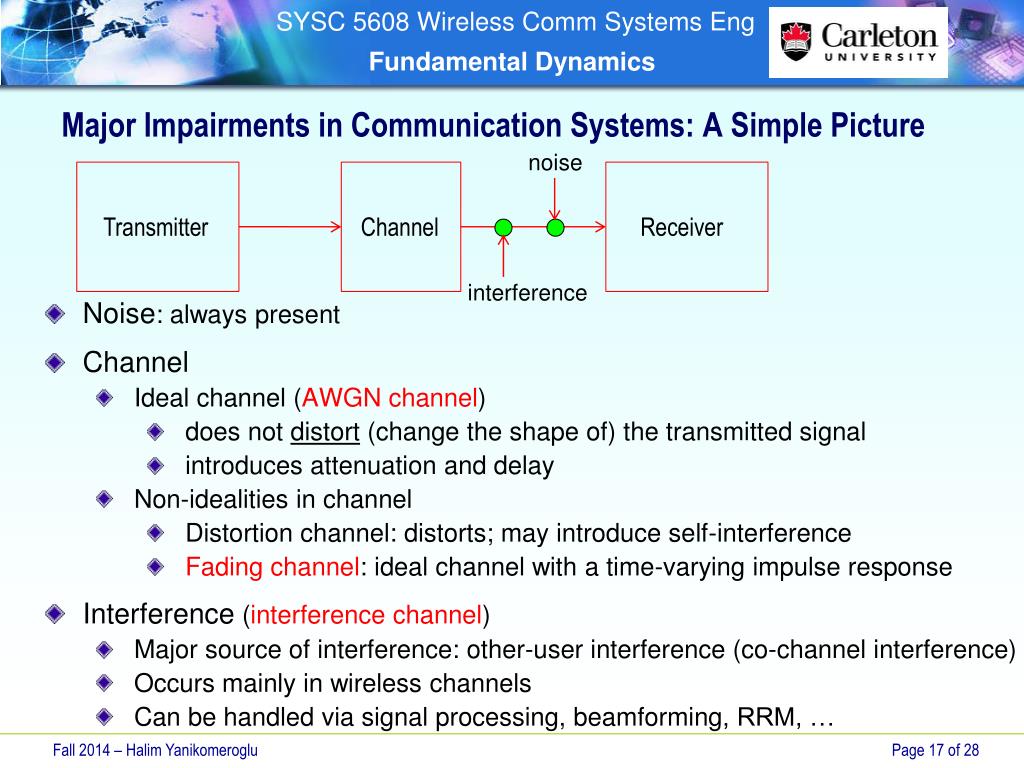 SYSC 5608 Wireless Comm Systems Eng
Fundamental Dynamics

Carleton UNIVERSITY

Major Impairments in Communication Systems: A Simple Picture

noise

Transmitter

Channel

Receiver

interference

Noise: always present

Channel

Ideal channel (AWGN channel)

does not distort (change the shape of) the transmitted signal

introduces attenuation and delay

Non-idealities in channel

Distortion channel: distorts; may introduce self-interference

Fading channel: ideal channel with a time-varying impulse response

Interference (interference channel)

Major source of interference: other-user interference (co-channel interference)

Occurs mainly in wireless channels

Can be handled via signal processing, beamforming, RRM, …

Fall 2014 – Halim Yanikomeroglu

Page 17 of 28